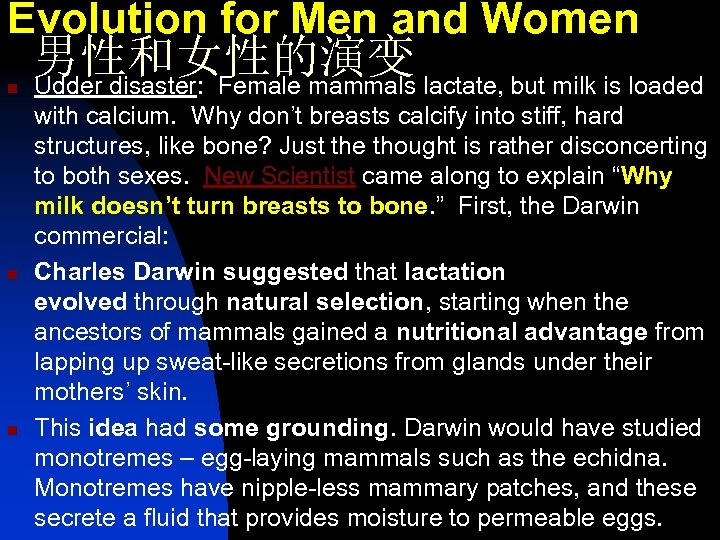 Evolution for Men and Women
男性和女性的演变

Udder disaster: Female mammals lactate, but milk is loaded with calcium. Why don't breasts calcify into stiff, hard structures, like bone? Just the thought is rather disconcerting to both sexes. New Scientist came along to explain "Why milk doesn't turn breasts to bone." First, the Darwin commercial:

Charles Darwin suggested that lactation evolved through natural selection, starting when the ancestors of mammals gained a nutritional advantage from lapping up sweat-like secretions from glands under their mothers' skin.

This idea had some grounding. Darwin would have studied monotremes – egg-laying mammals such as the echidna. Monotremes have nipple-less mammary patches, and these secrete a fluid that provides moisture to permeable eggs.